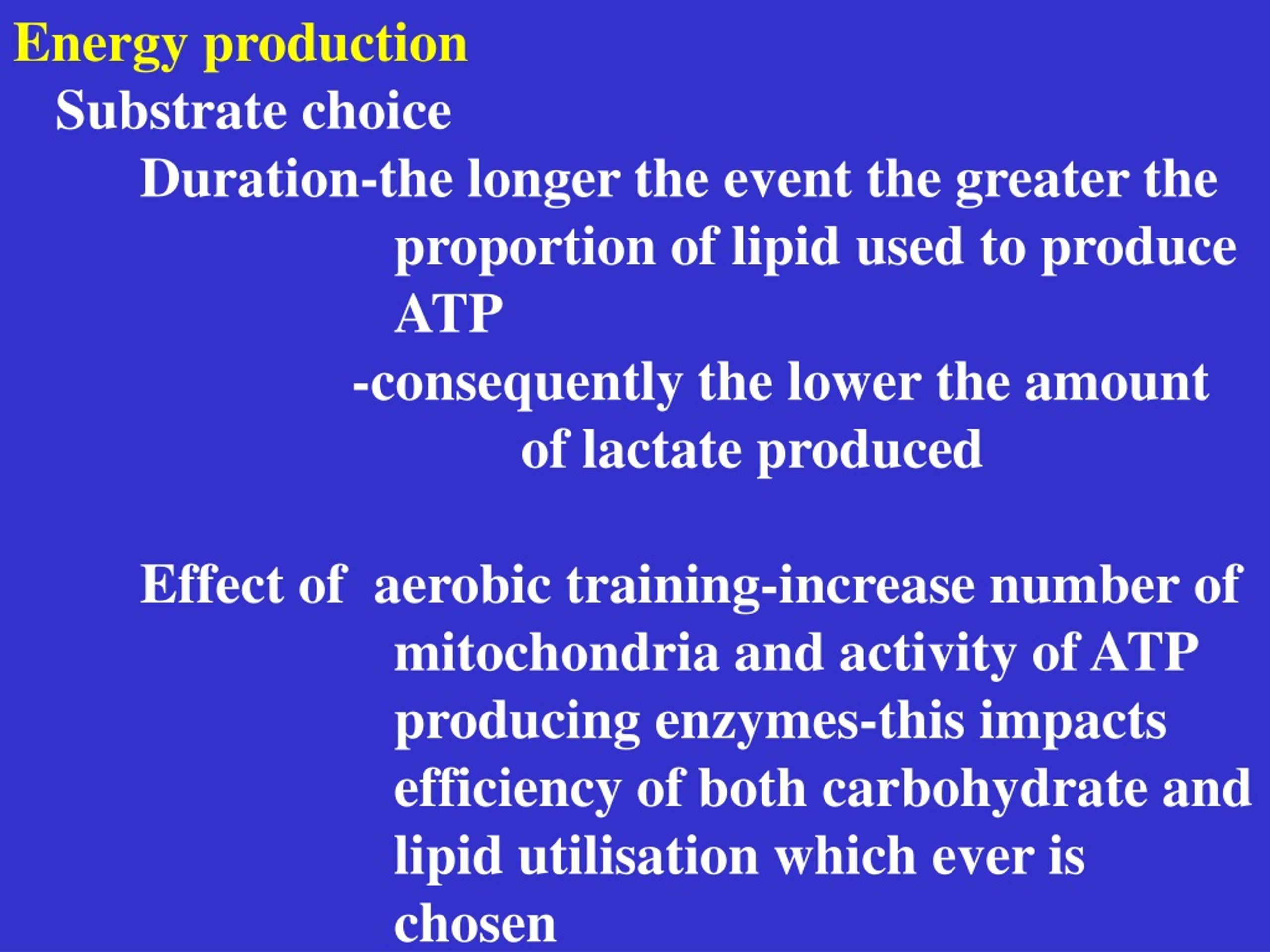 Energy production

Substrate choice

Duration-the longer the event the greater the proportion of lipid used to produce ATP

-consequently the lower the amount of lactate produced

Effect of aerobic training-increase number of mitochondria and activity of ATP producing enzymes-this impacts efficiency of both carbohydrate and lipid utilisation which ever is chosen